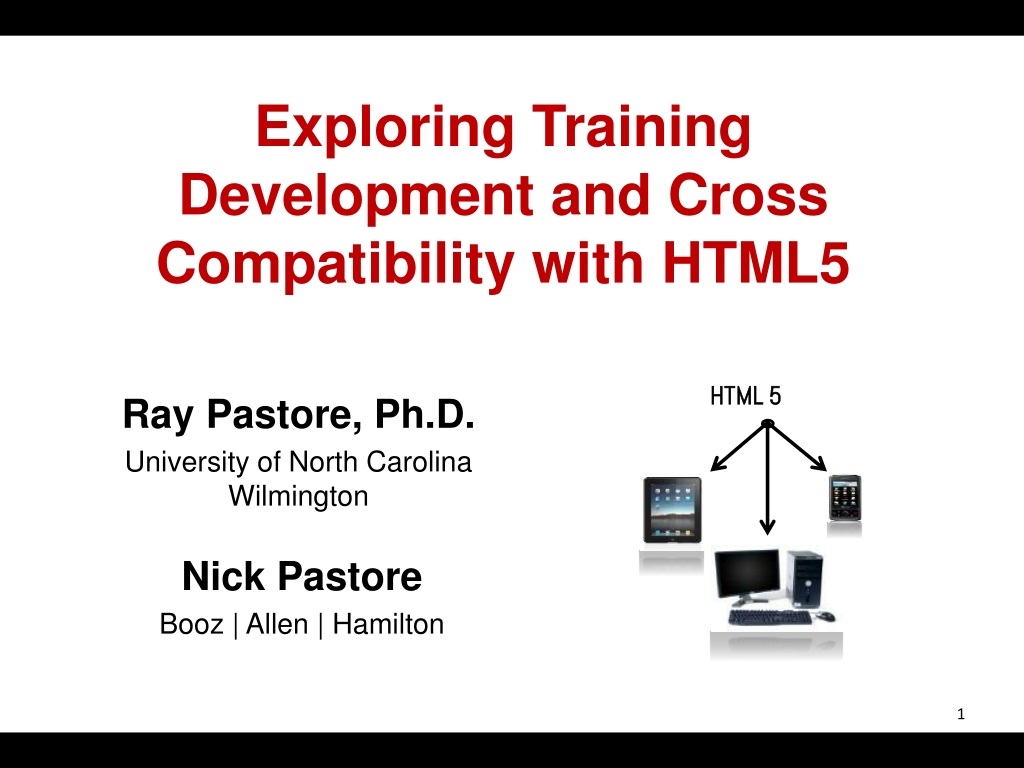 Exploring Training Development and Cross Compatibility with HTML5

Ray Pastore, Ph.D.

University of North Carolina Wilmington

Nick Pastore

Booz | Allen | Hamilton

HTML 5

1